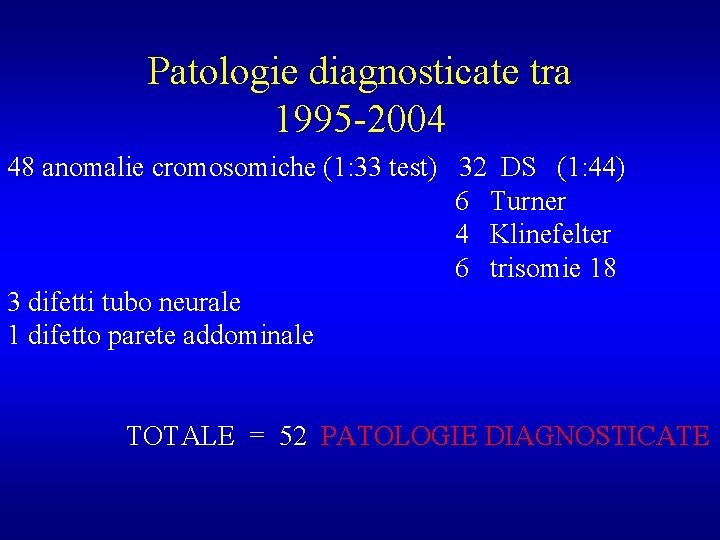 Patologie diagnosticate tra
1995-2004

48 anomalie cromosomiche (1:33 test) 32 DS (1:44)
6 Turner
4 Klinefelter
6 trisomie 18

3 difetti tubo neurale
1 difetto parete addominale

TOTALE = 52 PATOLOGIE DIAGNOSTICATE